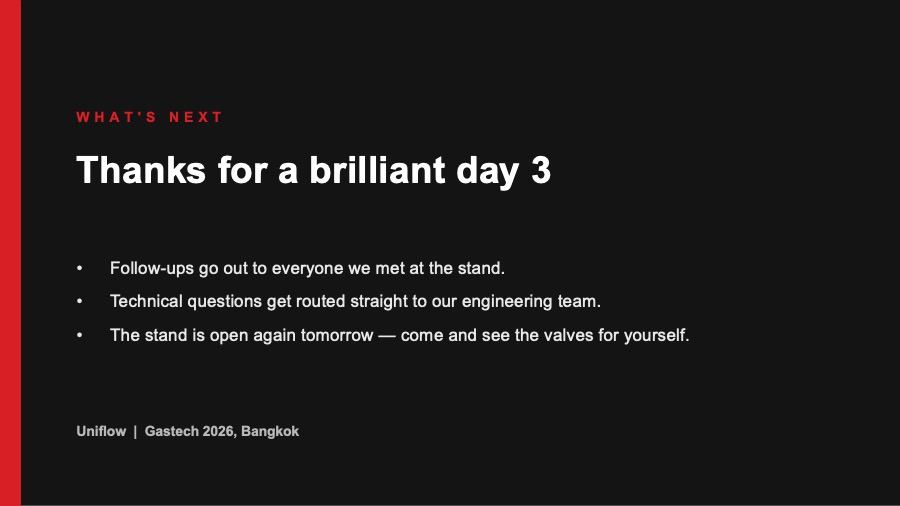 WHAT'S NEXT

Thanks for a brilliant day 3

• Follow-ups go out to everyone we met at the stand.
• Technical questions get routed straight to our engineering team.
• The stand is open again tomorrow — come and see the valves for yourself.

Uniflow | Gastech 2026, Bangkok